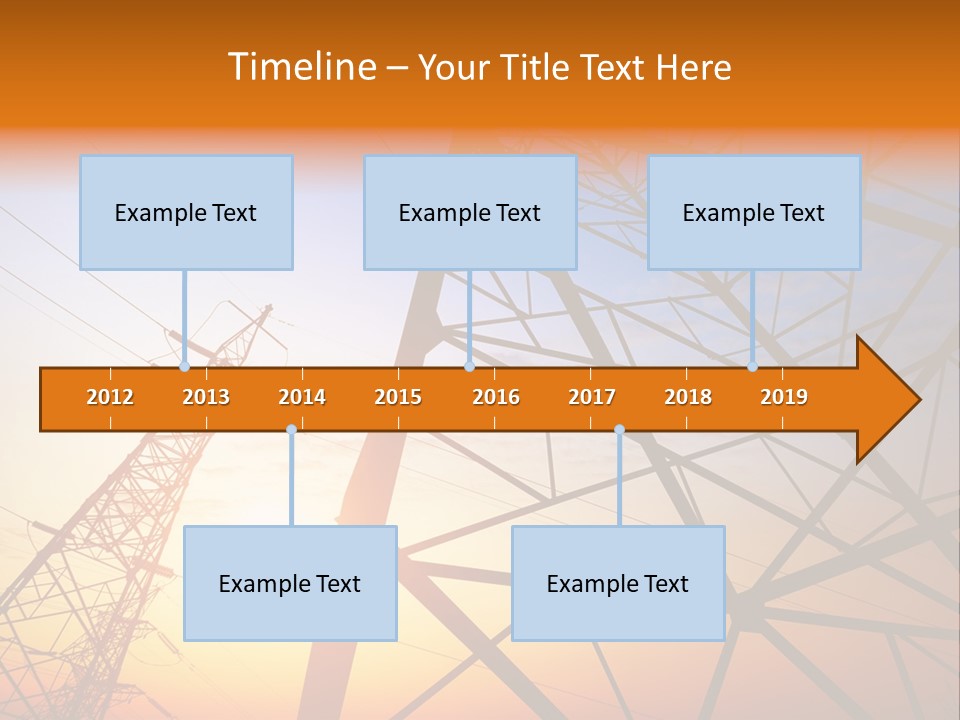 Timeline – Your Title Text Here

Example Text

Example Text

Example Text

2012 2013 2014 2015 2016 2017 2018 2019

Example Text

Example Text